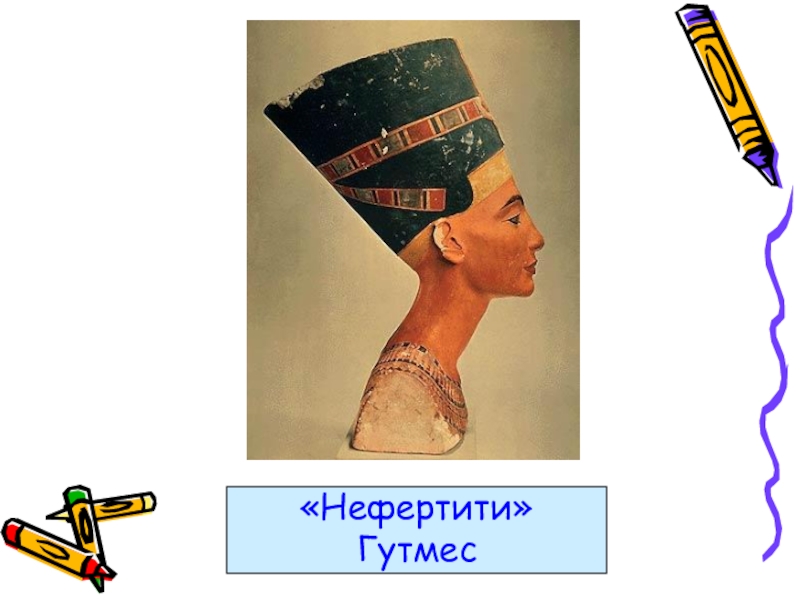 «Нефертити»
Гутмес